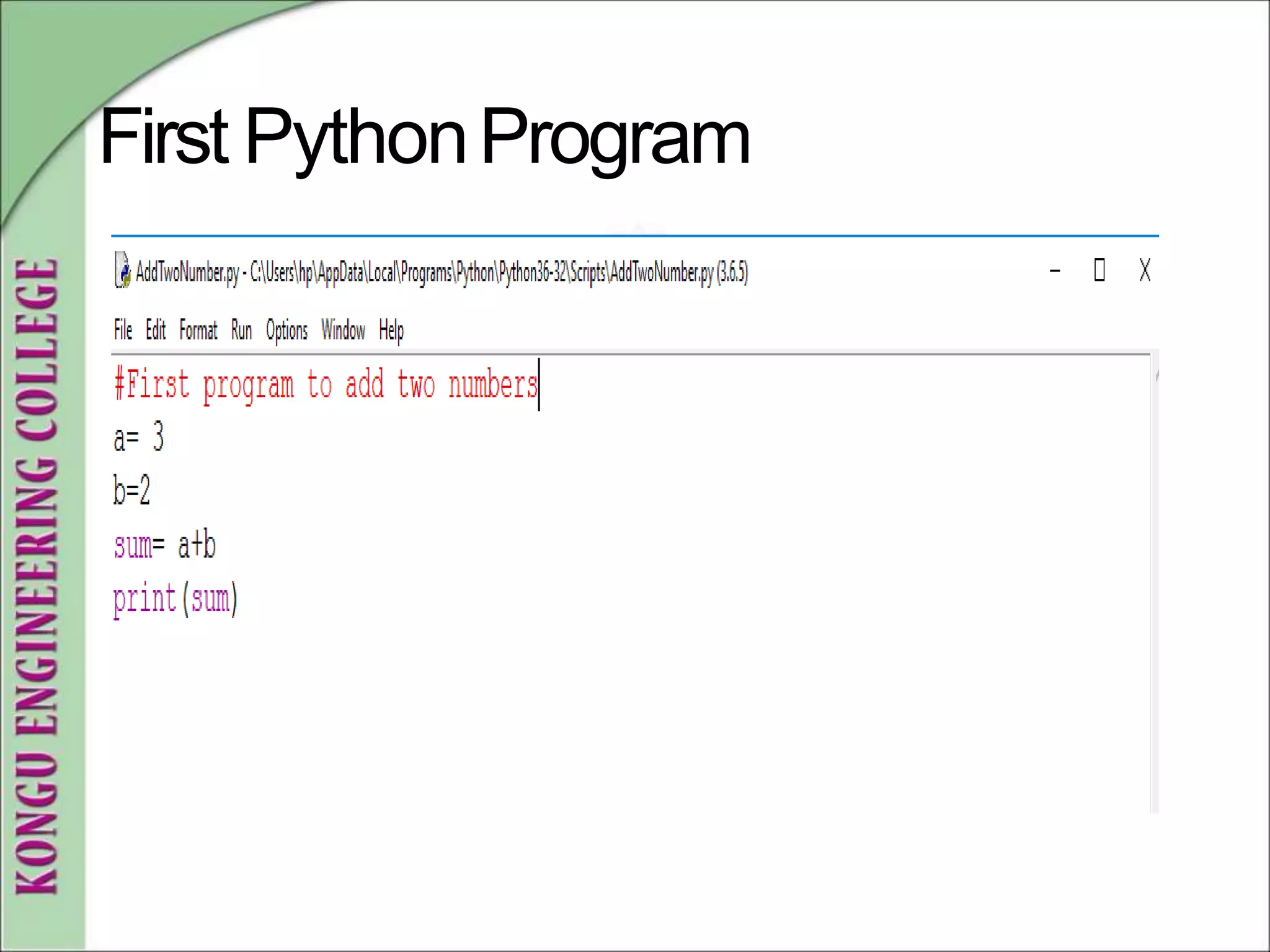 KONGU ENGINEERING COLLEGE

First Python Program

AddTwoNumber.py - C:\Users\hp\AppData\Local\Programs\Python\Python36-32\Scripts\AddTwoNumber.py (3.6.5)

File Edit Format Run Options Window Help

#First program to add two numbers
a= 3
b=2
sum= a+b
print(sum)